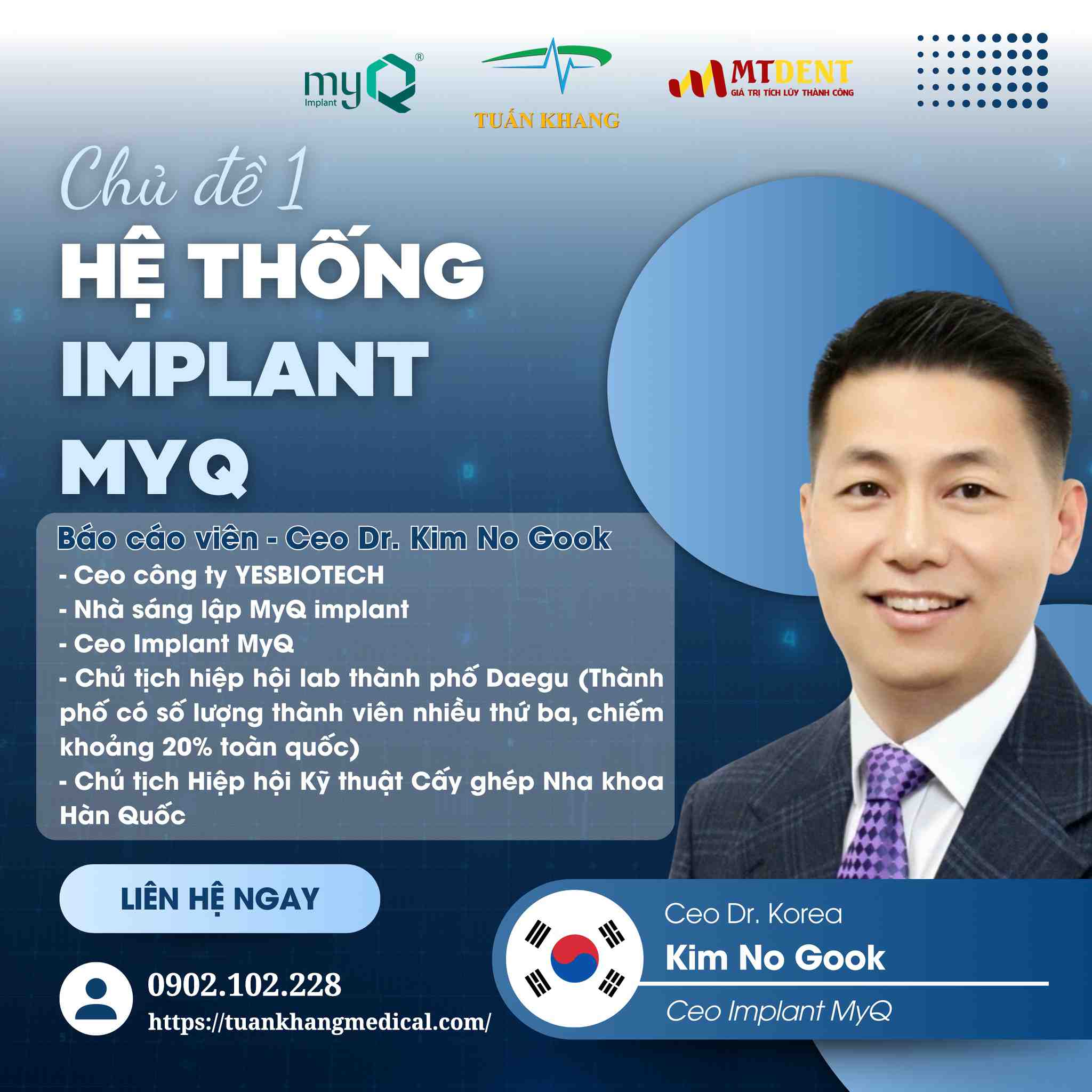 myQ® Implant

TUẤN KHANG

MTDENT
GIÁ TRỊ TÍCH LŨY THÀNH CÔNG

Chủ đề 1

HỆ THỐNG IMPLANT MYQ

Báo cáo viên - Ceo Dr. Kim No Gook
- Ceo công ty YESBIOTECH
- Nhà sáng lập MyQ implant
- Ceo Implant MyQ
- Chủ tịch hiệp hội lab thành phố Daegu (Thành phố có số lượng thành viên nhiều thứ ba, chiếm khoảng 20% toàn quốc)
- Chủ tịch Hiệp hội Kỹ thuật Cấy ghép Nha khoa Hàn Quốc

LIÊN HỆ NGAY

0902.102.228
https://tuankhangmedical.com/

Ceo Dr. Korea
Kim No Gook
Ceo Implant MyQ